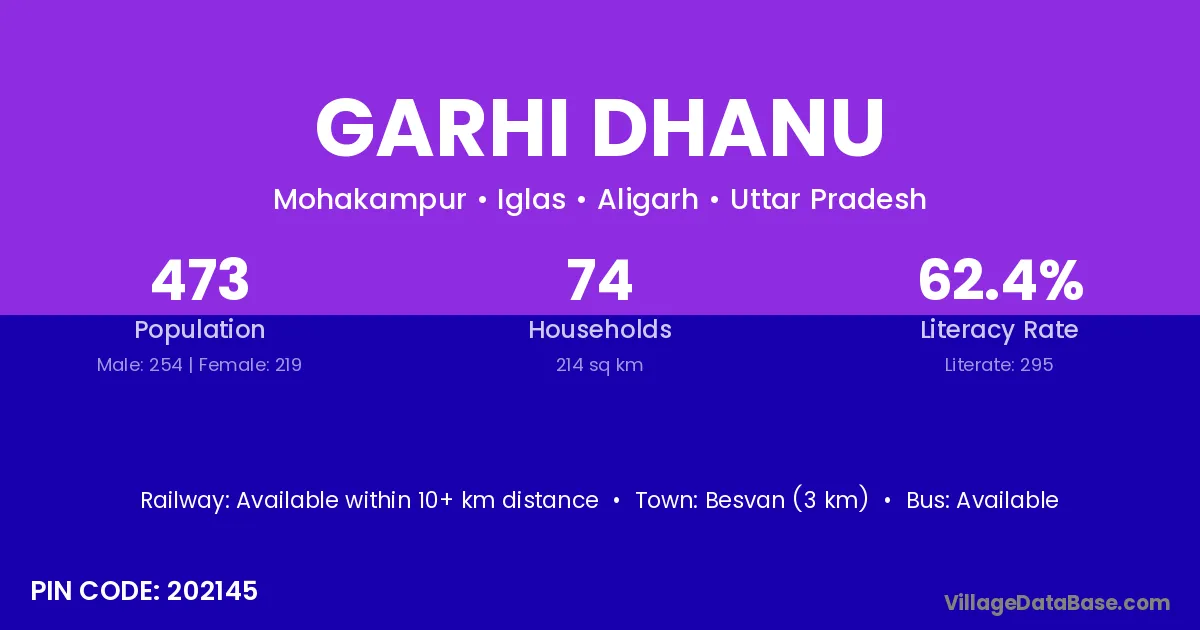 GARHI DHANU

Mohakampur • Iglas • Aligarh • Uttar Pradesh

473
Population
Male: 254 | Female: 219

74
Households
214 sq km

62.4%
Literacy Rate
Literate: 295

Railway: Available within 10+ km distance • Town: Besvan (3 km) • Bus: Available

PIN CODE: 202145

VillageDataBase.com